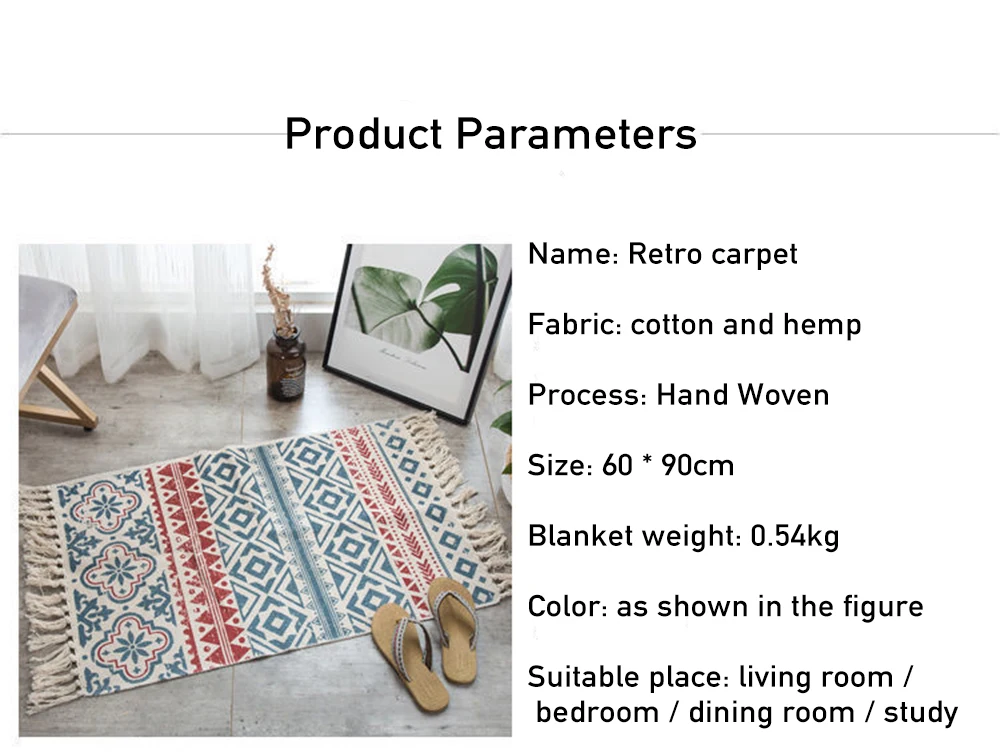 Product Parameters

Name: Retro carpet

Fabric: cotton and hemp

Process: Hand Woven

Size: 60 * 90cm

Blanket weight: 0.54kg

Color: as shown in the figure

Suitable place: living room / bedroom / dining room / study